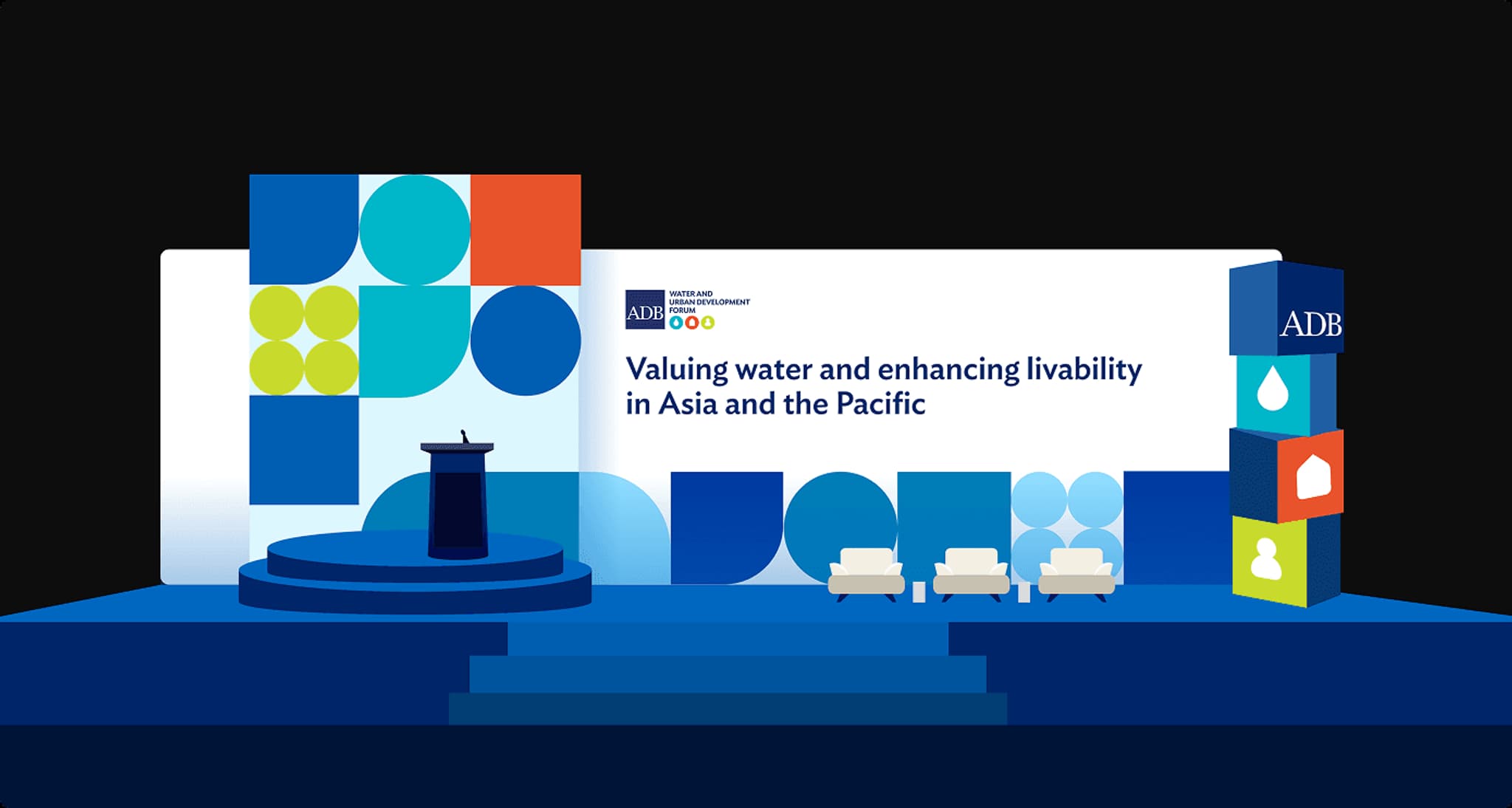 ADB WATER AND URBAN DEVELOPMENT FORUM

Valuing water and enhancing livability in Asia and the Pacific

ADB